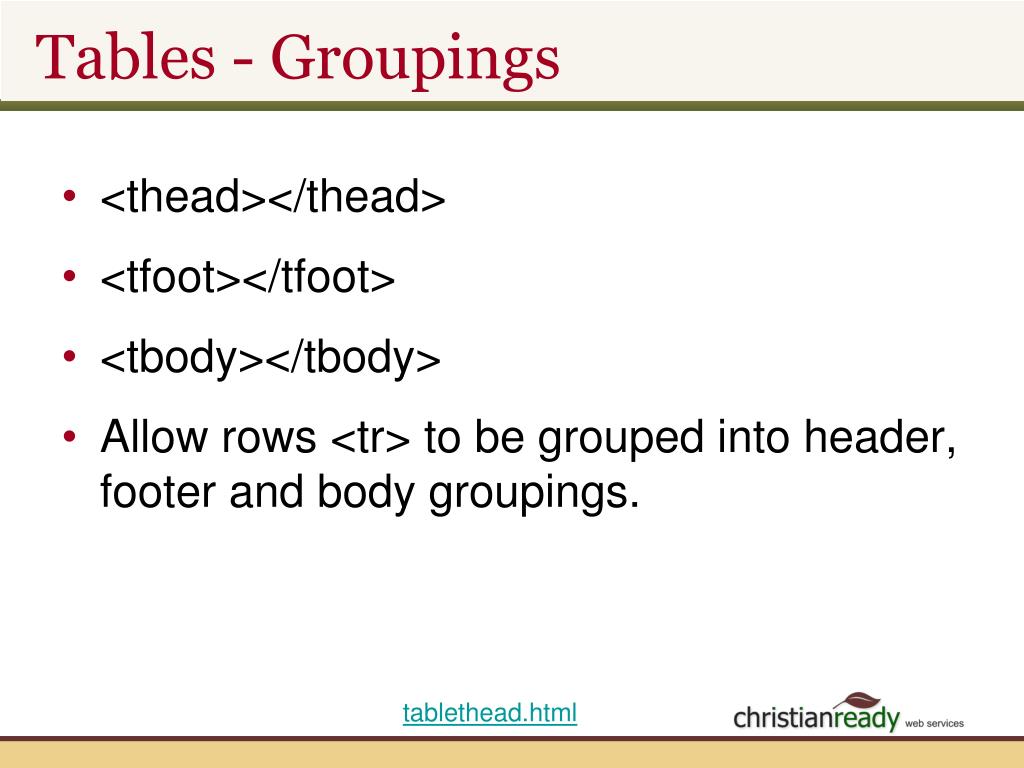 Tables - Groupings

• <thead></thead>
• <tfoot></tfoot>
• <tbody></tbody>
• Allow rows <tr> to be grouped into header, footer and body groupings.

tablethead.html

christianready web services